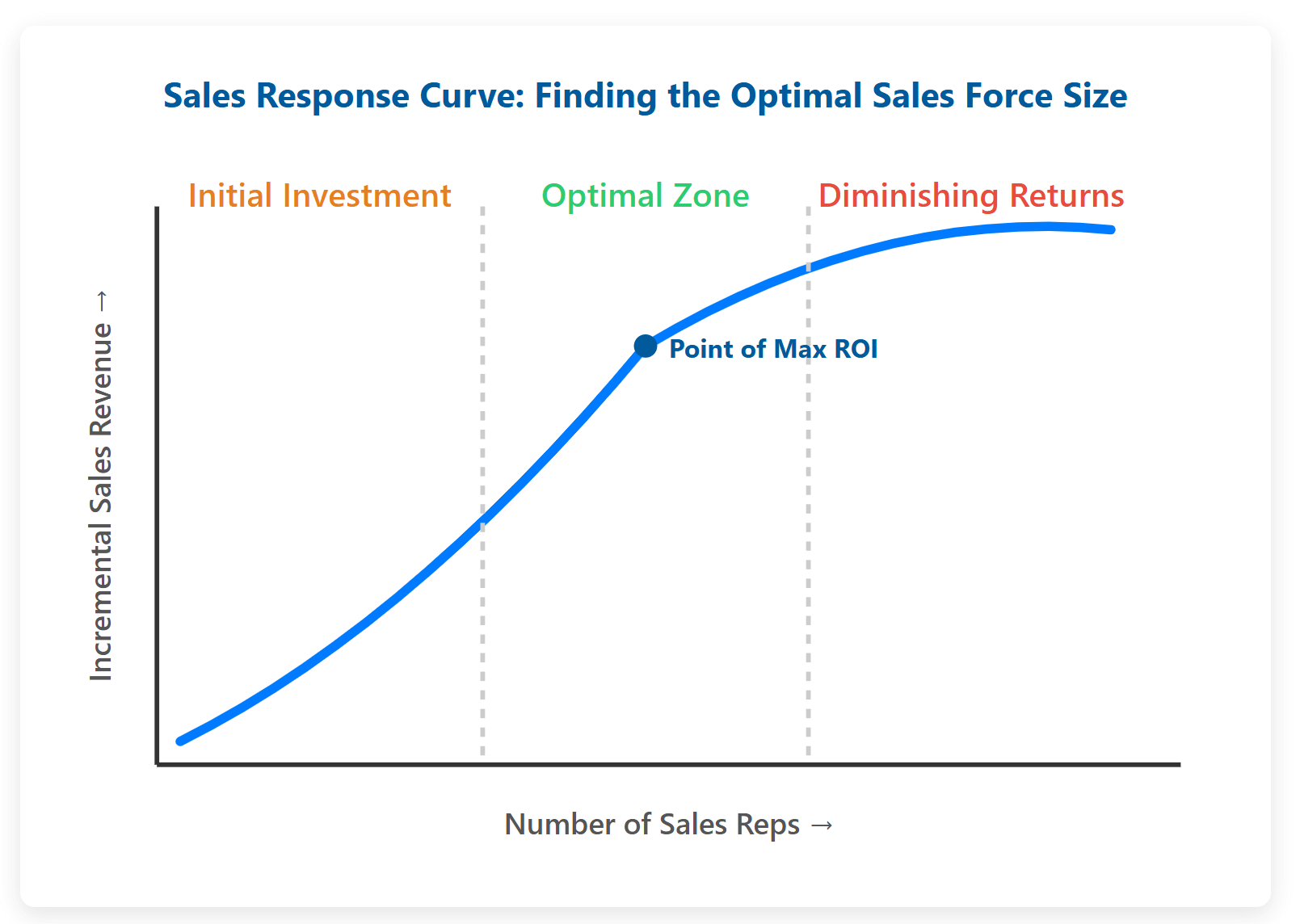 Sales Response Curve: Finding the Optimal Sales Force Size

Initial Investment

Optimal Zone

Diminishing Returns

Incremental Sales Revenue →

Point of Max ROI

Number of Sales Reps →